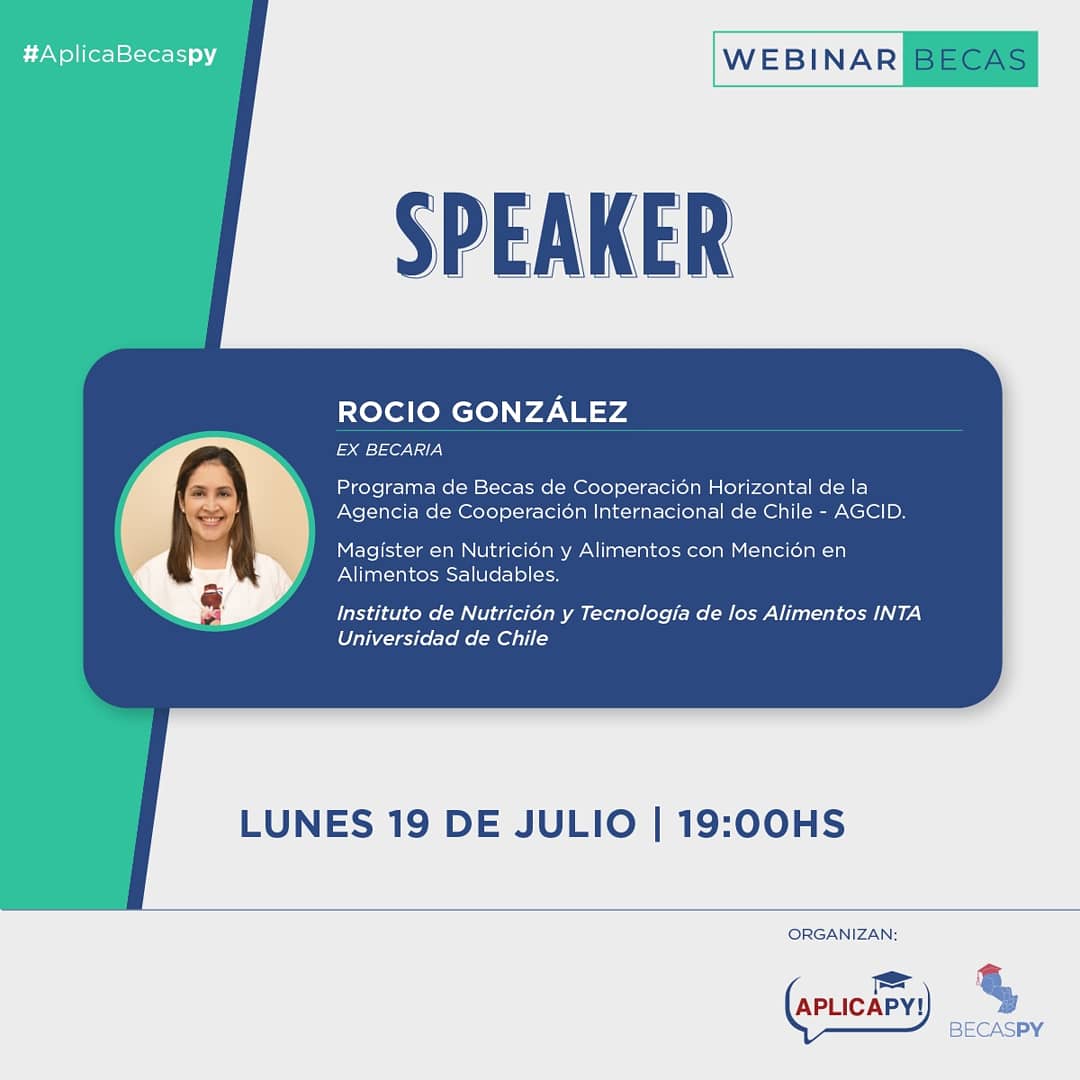 #AplicaBecaspy

WEBINAR BECAS

SPEAKER

ROCIO GONZÁLEZ

EX BECARIA

Programa de Becas de Cooperación Horizontal de la Agencia de Cooperación Internacional de Chile - AGCID.

Magíster en Nutrición y Alimentos con Mención en Alimentos Saludables.

Instituto de Nutrición y Tecnología de los Alimentos INTA Universidad de Chile

LUNES 19 DE JULIO | 19:00HS

ORGANIZAN:

APLICAPY!

BECASPY